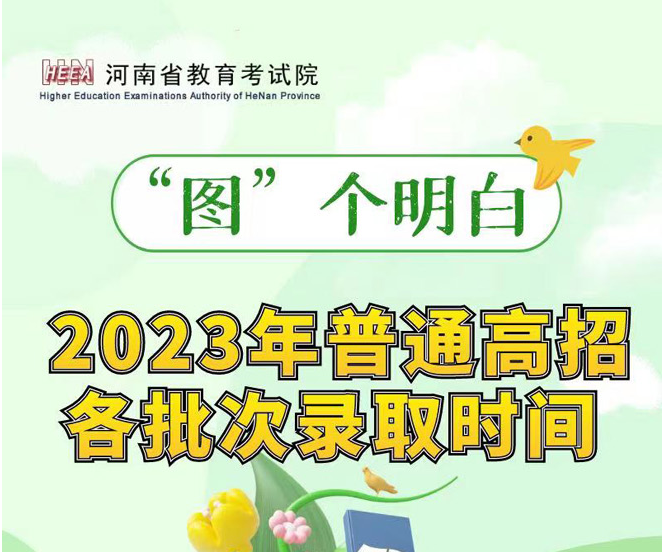 HEEA 河南省教育考试院
Higher Education Examinations Authority of HeNan Province

“图”个明白

2023年普通高招
各批次录取时间